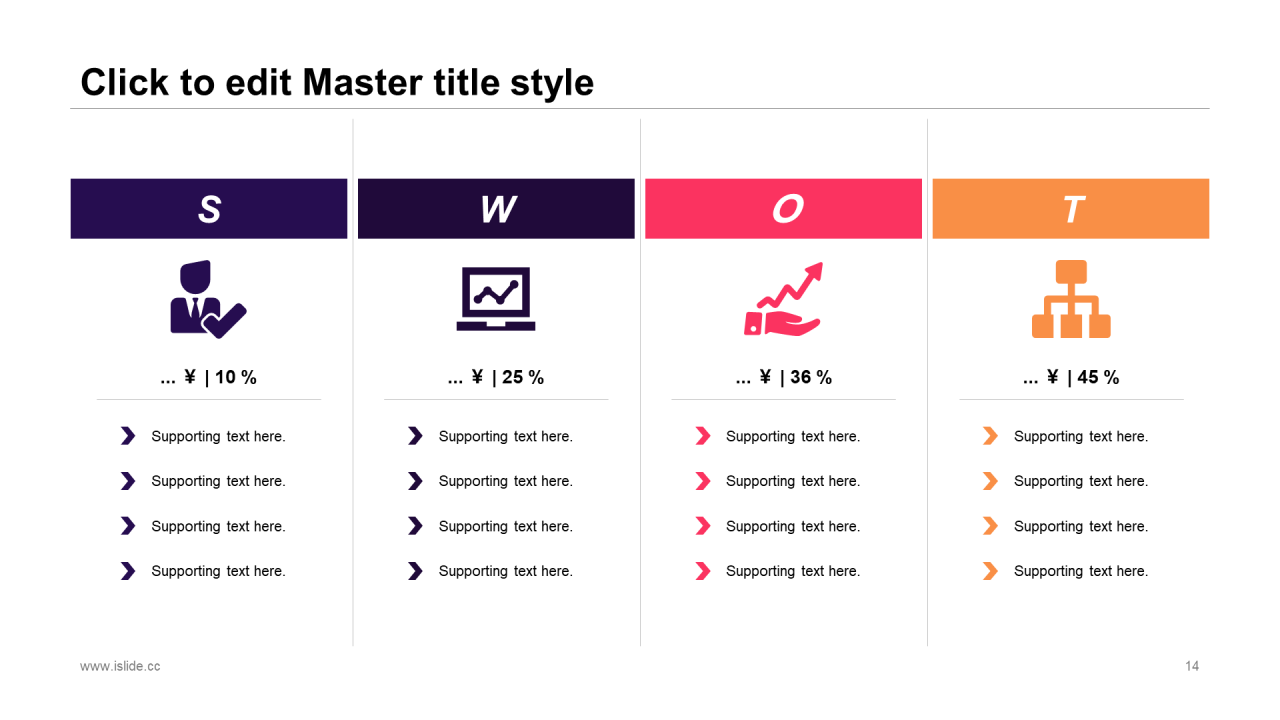 Click to edit Master title style

S

... ¥ | 10 %

Supporting text here.
Supporting text here.
Supporting text here.
Supporting text here.

W

... ¥ | 25 %

Supporting text here.
Supporting text here.
Supporting text here.
Supporting text here.

O

... ¥ | 36 %

Supporting text here.
Supporting text here.
Supporting text here.
Supporting text here.

T

... ¥ | 45 %

Supporting text here.
Supporting text here.
Supporting text here.
Supporting text here.

www.islide.cc

14